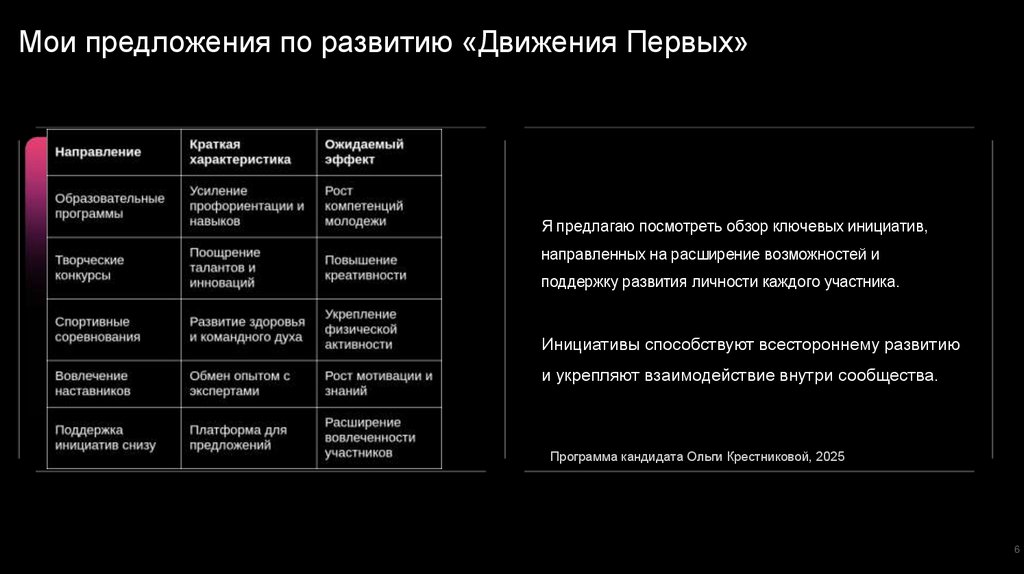 Мои предложения по развитию «Движения Первых»

| Направление | Краткая характеристика | Ожидаемый эффект |
|---|---|---|
| Образовательные программы | Усиление профориентации и навыков | Рост компетенций молодежи |
| Творческие конкурсы | Поощрение талантов и инноваций | Повышение креативности |
| Спортивные соревнования | Развитие здоровья и командного духа | Укрепление физической активности |
| Вовлечение наставников | Обмен опытом с экспертами | Рост мотивации и знаний |
| Поддержка инициатив снизу | Платформа для предложений | Расширение вовлеченности участников |

Я предлагаю посмотреть обзор ключевых инициатив, направленных на расширение возможностей и поддержку развития личности каждого участника.

Инициативы способствуют всестороннему развитию и укрепляют взаимодействие внутри сообщества.

Программа кандидата Ольги Крестниковой, 2025

6